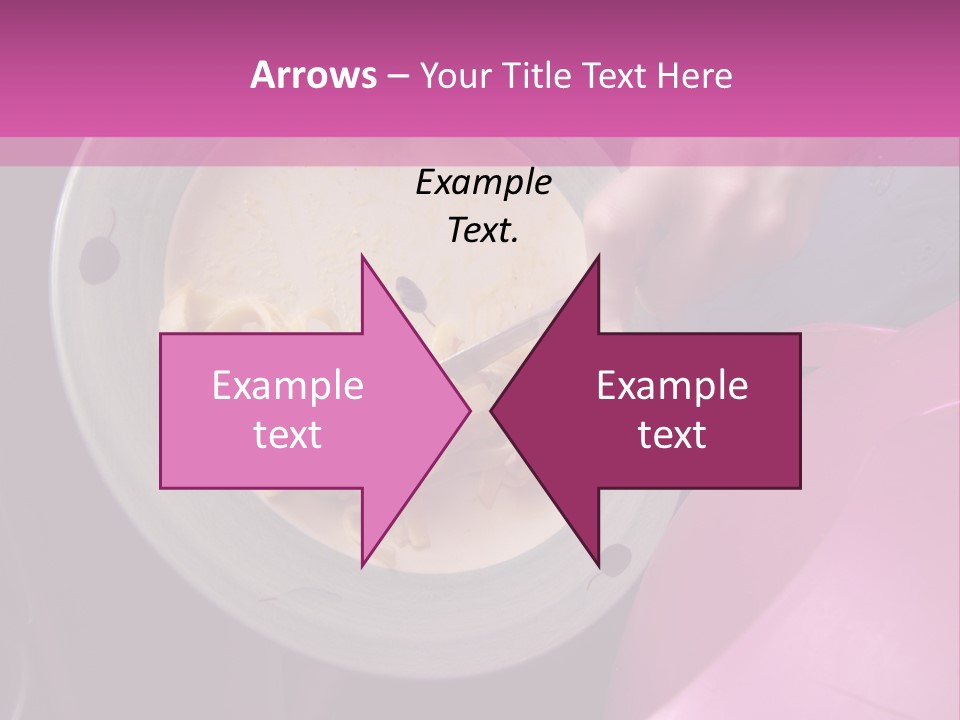 Arrows – Your Title Text Here

Example Text.

Example text

Example text